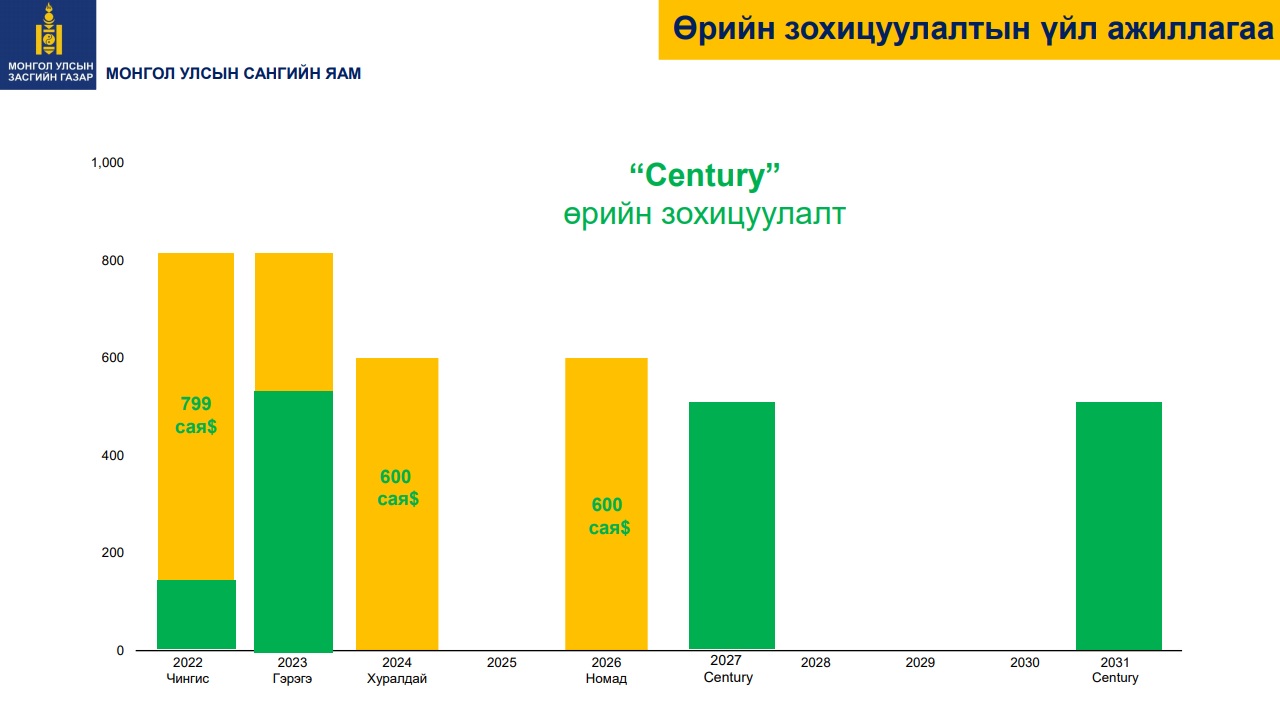 МОНГОЛ УЛСЫН ЗАСГИЙН ГАЗАР

МОНГОЛ УЛСЫН САНГИЙН ЯАМ

Өрийн зохицуулалтын үйл ажиллагаа

“Century”
өрийн зохицуулалт

1,000
800
600
400
200
0

799 сая$

600 сая$

600 сая$

2022 Чингис
2023 Гэрэгэ
2024 Хуралдай
2025
2026 Номад
2027 Century
2028
2029
2030
2031 Century